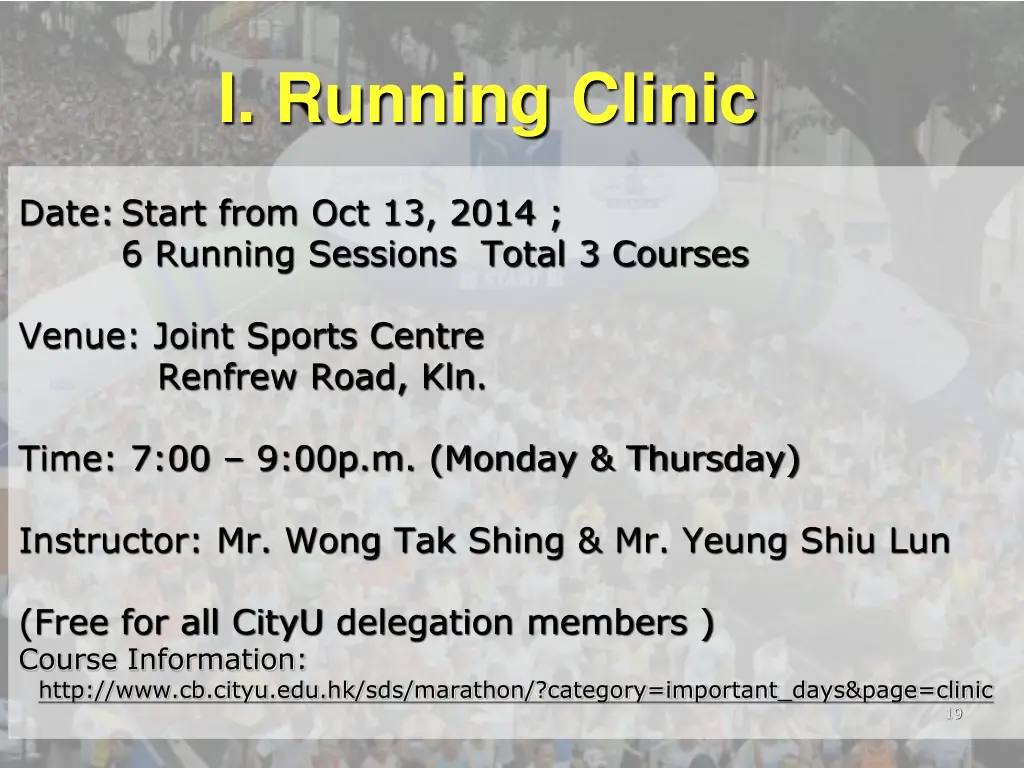 I. Running Clinic

Date: Start from Oct 13, 2014 ;
6 Running Sessions Total 3 Courses

Venue: Joint Sports Centre
Renfrew Road, Kln.

Time: 7:00 – 9:00p.m. (Monday & Thursday)

Instructor: Mr. Wong Tak Shing & Mr. Yeung Shiu Lun

(Free for all CityU delegation members )
Course Information:
http://www.cb.cityu.edu.hk/sds/marathon/?category=important_days&page=clinic

19